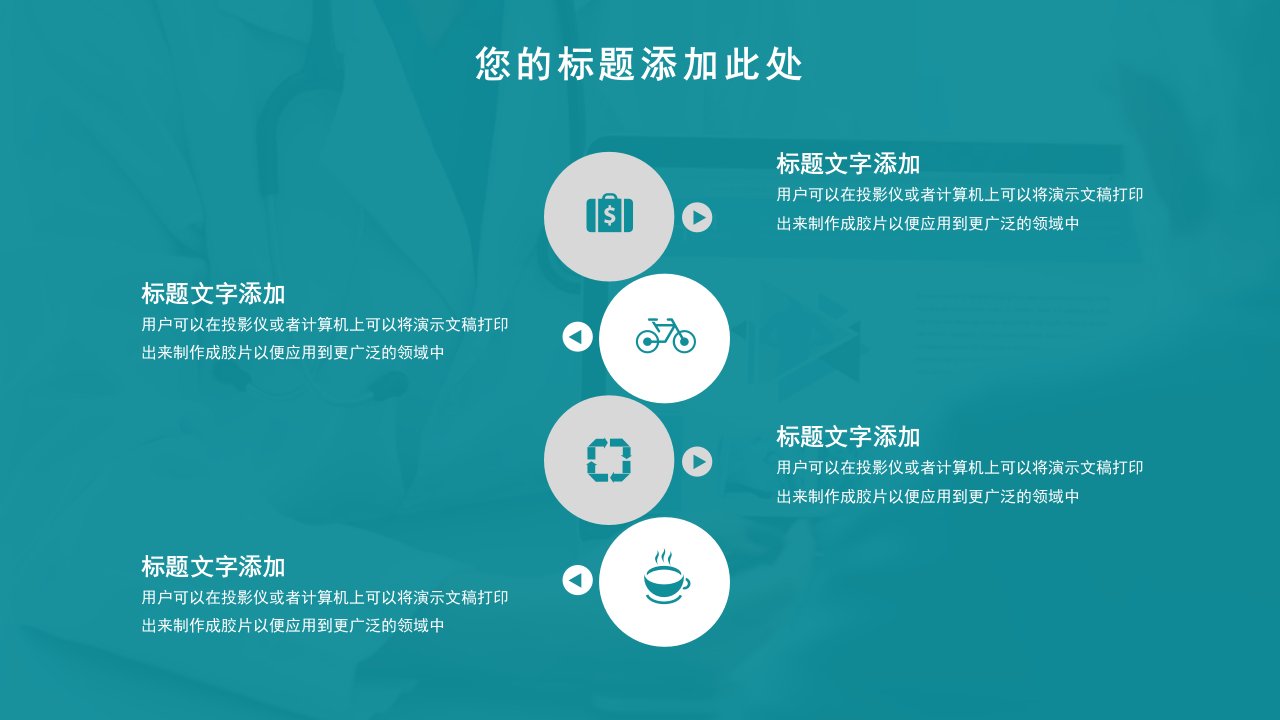 您的标题添加此处

标题文字添加
用户可以在投影仪或者计算机上可以将演示文稿打印出来制作成胶片以便应用到更广泛的领域中

标题文字添加
用户可以在投影仪或者计算机上可以将演示文稿打印出来制作成胶片以便应用到更广泛的领域中

标题文字添加
用户可以在投影仪或者计算机上可以将演示文稿打印出来制作成胶片以便应用到更广泛的领域中

标题文字添加
用户可以在投影仪或者计算机上可以将演示文稿打印出来制作成胶片以便应用到更广泛的领域中